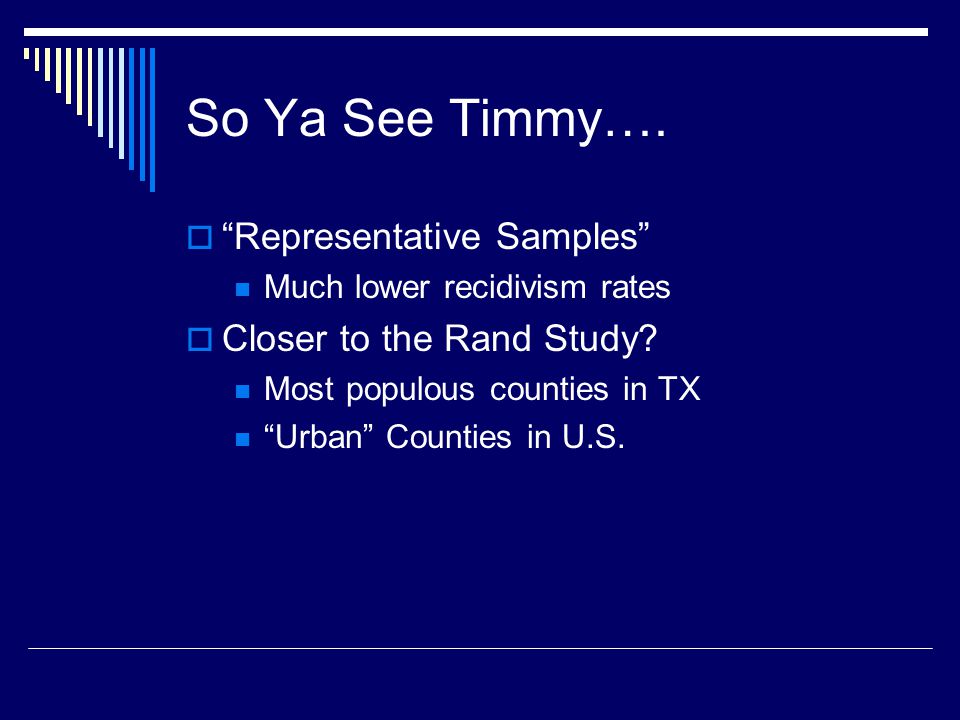 So Ya See Timmy….

“Representative Samples”

Much lower recidivism rates

Closer to the Rand Study?

Most populous counties in TX

“Urban” Counties in U.S.